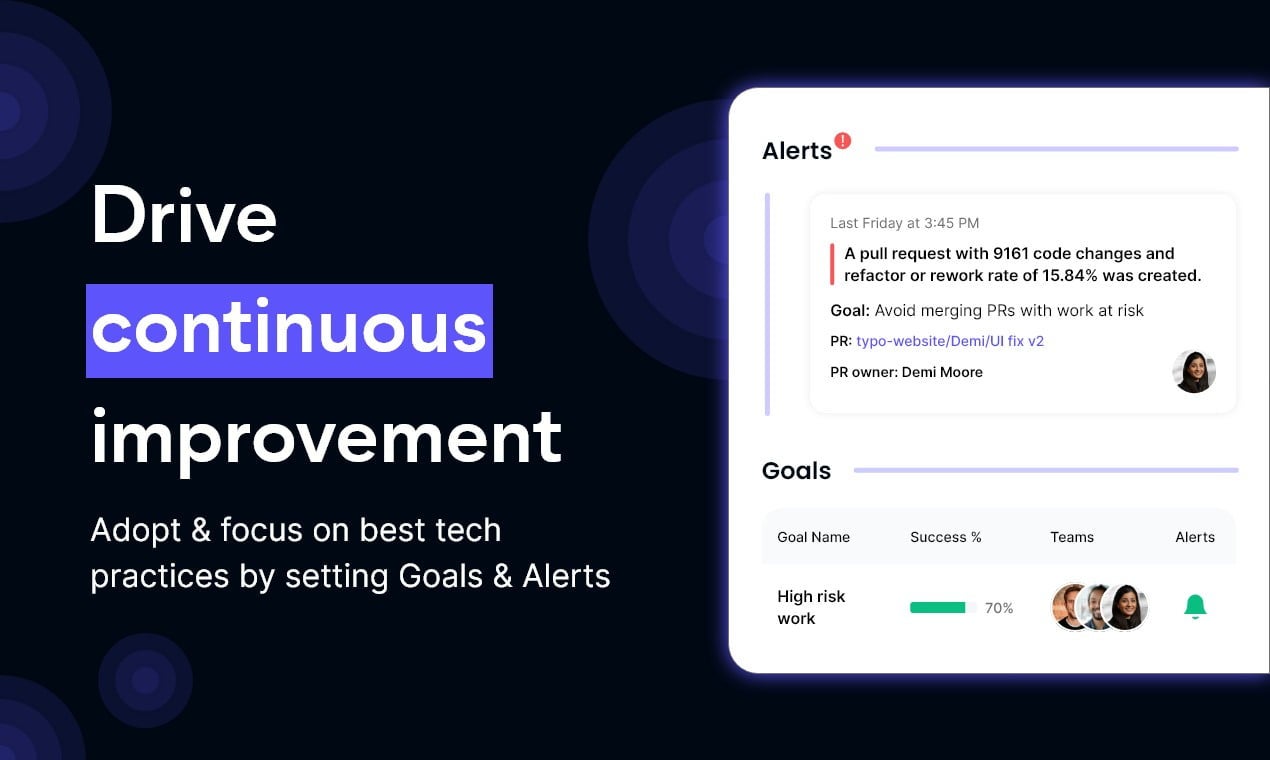 Drive continuous improvement

Adopt & focus on best tech practices by setting Goals & Alerts

Alerts

Last Friday at 3:45 PM

A pull request with 9161 code changes and refactor or rework rate of 15.84% was created.

Goal: Avoid merging PRs with work at risk

PR: typo-website/Demi/UI fix v2

PR owner: Demi Moore

Goals

| Goal Name | Success % | Teams | Alerts |
|---|---|---|---|
| High risk work | 70% | | |